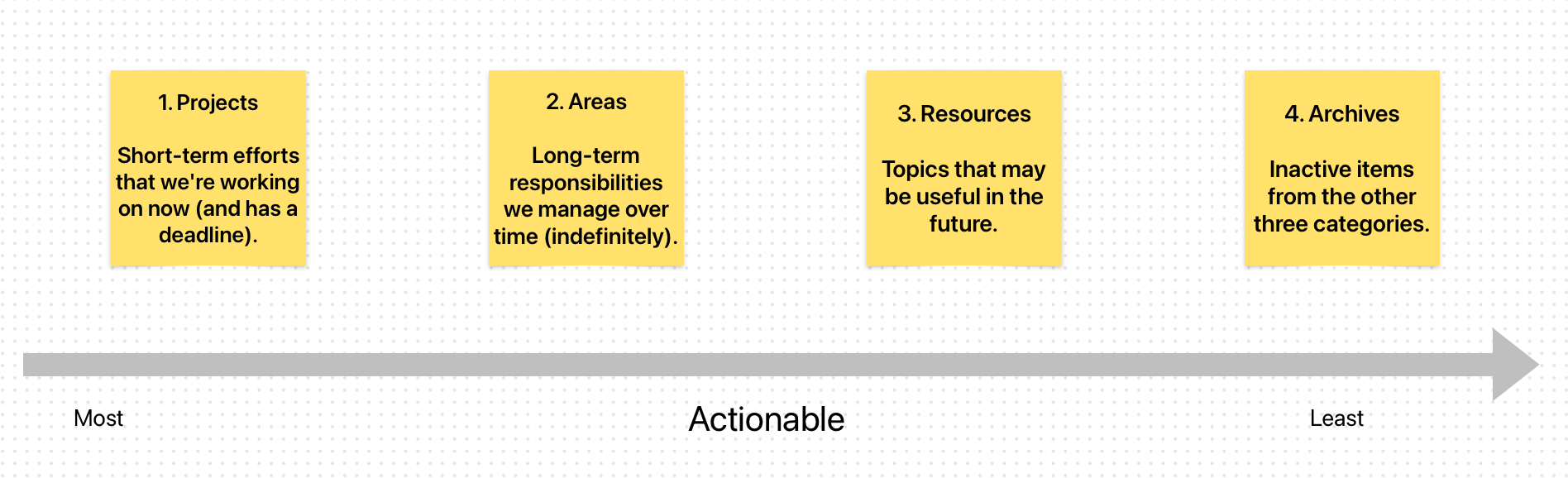 1. Projects

Short-term efforts that we're working on now (and has a deadline).

2. Areas

Long-term responsibilities we manage over time (indefinitely).

3. Resources

Topics that may be useful in the future.

4. Archives

Inactive items from the other three categories.

Most

Actionable

Least